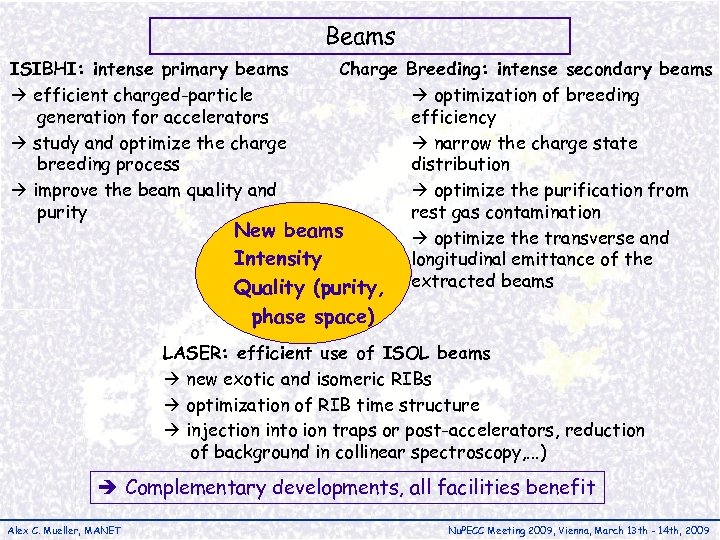 Beams

ISIBHI: intense primary beams
→ efficient charged-particle generation for accelerators
→ study and optimize the charge breeding process
→ improve the beam quality and purity

Charge Breeding: intense secondary beams
→ optimization of breeding efficiency
→ narrow the charge state distribution
→ optimize the purification from rest gas contamination
→ optimize the transverse and longitudinal emittance of the extracted beams

New beams
Intensity
Quality (purity, phase space)

LASER: efficient use of ISOL beams
→ new exotic and isomeric RIBs
→ optimization of RIB time structure
→ injection into ion traps or post-accelerators, reduction of background in collinear spectroscopy,...)

➔ Complementary developments, all facilities benefit

Alex C. Mueller, MANET

NuPECC Meeting 2009, Vienna, March 13th - 14th, 2009